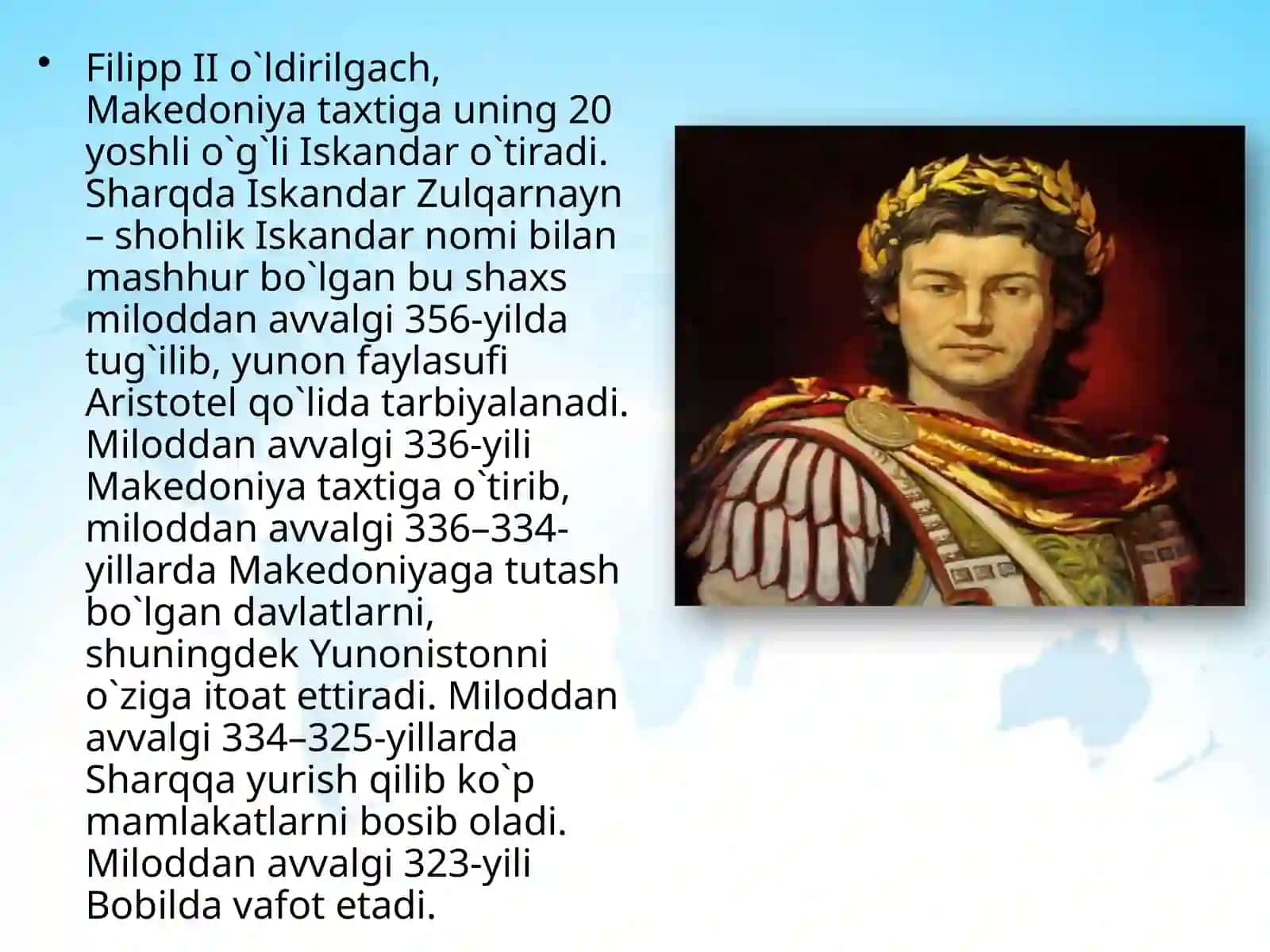 • Filipp II o`ldirilgach, Makedoniya taxtiga uning 20 yoshli o`g`li Iskandar o`tiradi. Sharqda Iskandar Zulqarnayn – shohlik Iskandar nomi bilan mashhur bo`lgan bu shaxs miloddan avvalgi 356-yilda tug`ilib, yunon faylasufi Aristotel qo`lida tarbiyalanadi. Miloddan avvalgi 336-yili Makedoniya taxtiga o`tirib, miloddan avvalgi 336–334-yillarda Makedoniyaga tutash bo`lgan davlatlarni, shuningdek Yunonistonni o`ziga itoat ettiradi. Miloddan avvalgi 334–325-yillarda Sharqqa yurish qilib ko`p mamlakatlarni bosib oladi. Miloddan avvalgi 323-yili Bobilda vafot etadi.